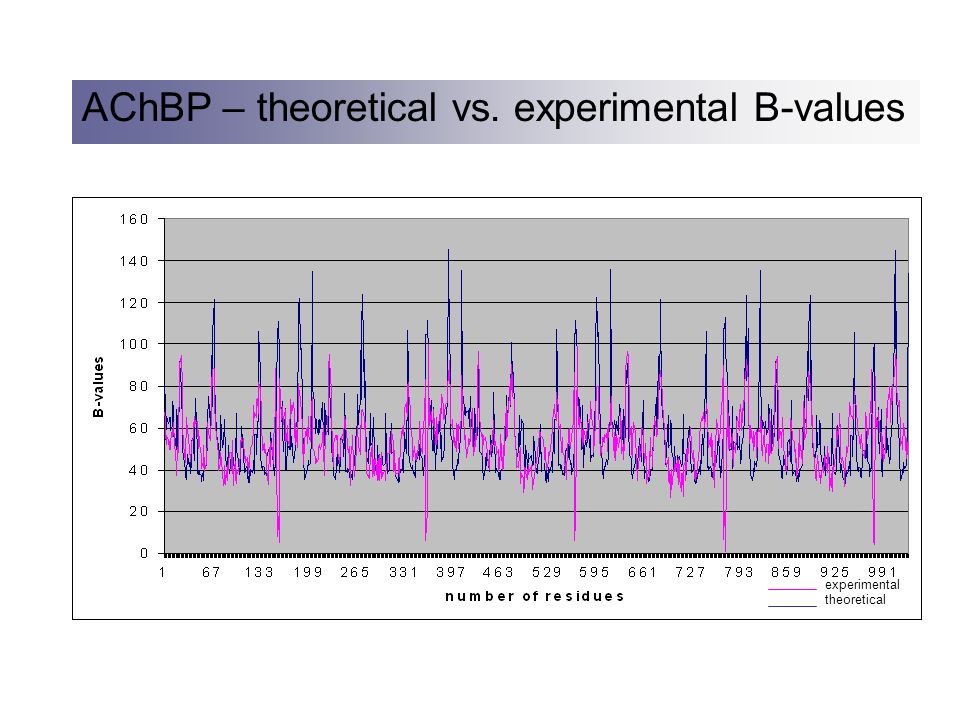 AChBP – theoretical vs. experimental B-values

160
140
120
100
80
60
40
20
0

B-values

1 67 133 199 265 331 397 463 529 595 661 727 793 859 925 991

number of residues

experimental
theoretical